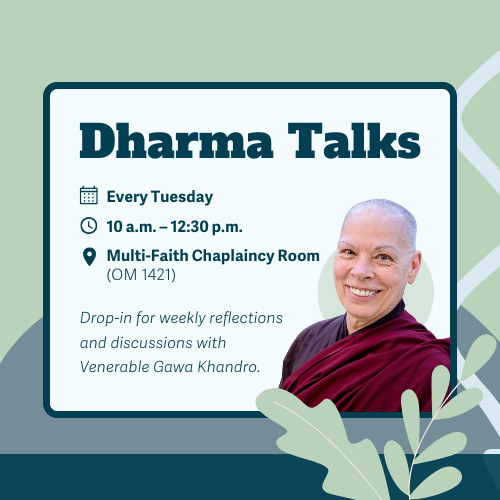 Dharma Talks

Every Tuesday

10 a.m. – 12:30 p.m.

Multi-Faith Chaplaincy Room
(OM 1421)

Drop-in for weekly reflections and discussions with Venerable Gawa Khandro.